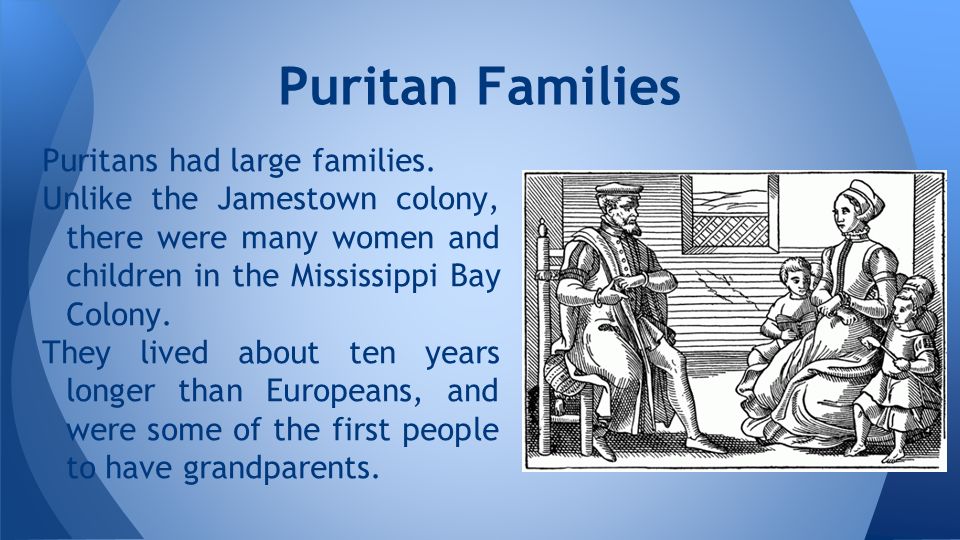 Puritan Families

Puritans had large families.

Unlike the Jamestown colony, there were many women and children in the Mississippi Bay Colony.

They lived about ten years longer than Europeans, and were some of the first people to have grandparents.